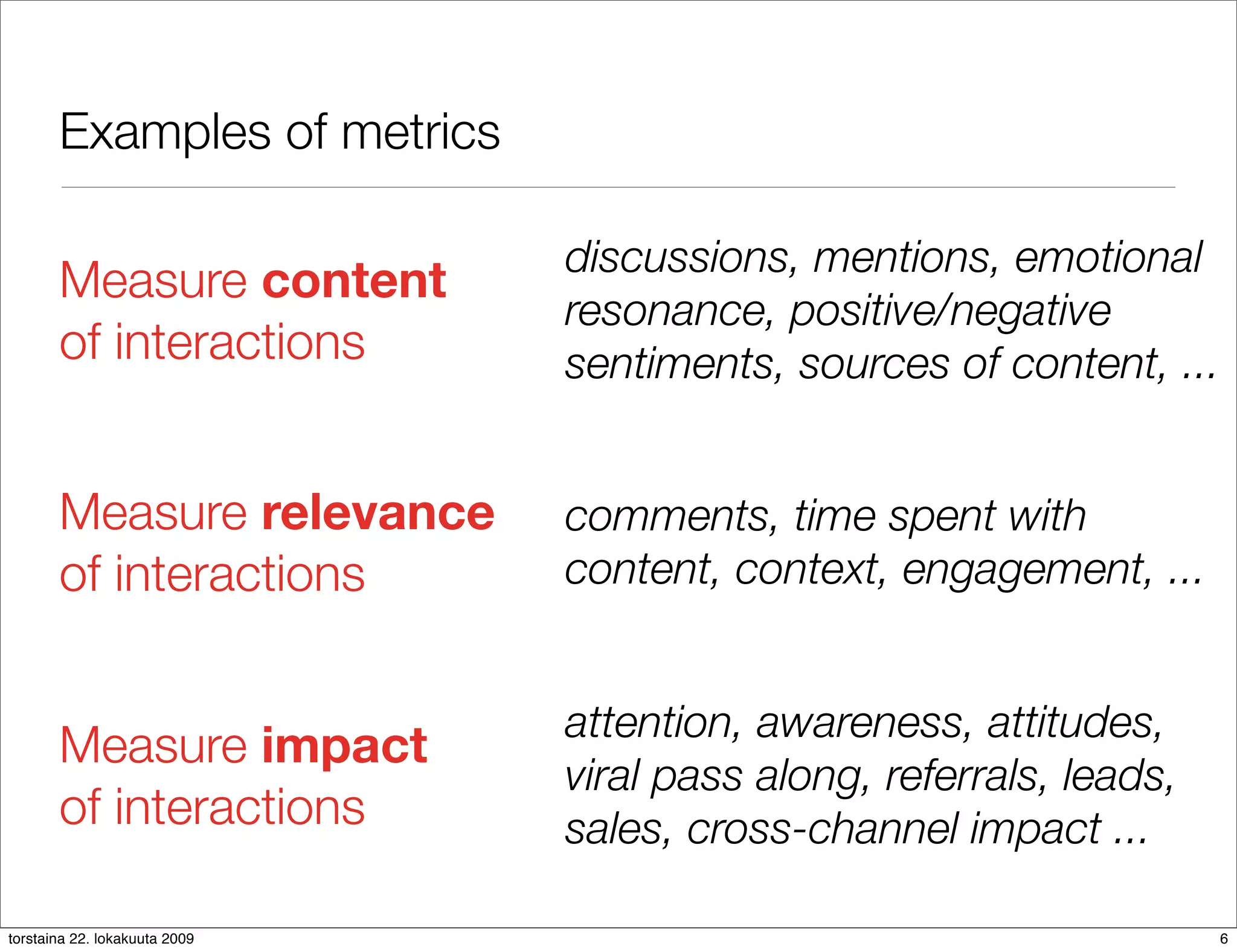 Examples of metrics

Measure content of interactions

discussions, mentions, emotional resonance, positive/negative sentiments, sources of content, ...

Measure relevance of interactions

comments, time spent with content, context, engagement, ...

Measure impact of interactions

attention, awareness, attitudes, viral pass along, referrals, leads, sales, cross-channel impact ...

torstaina 22. lokakuuta 2009

6